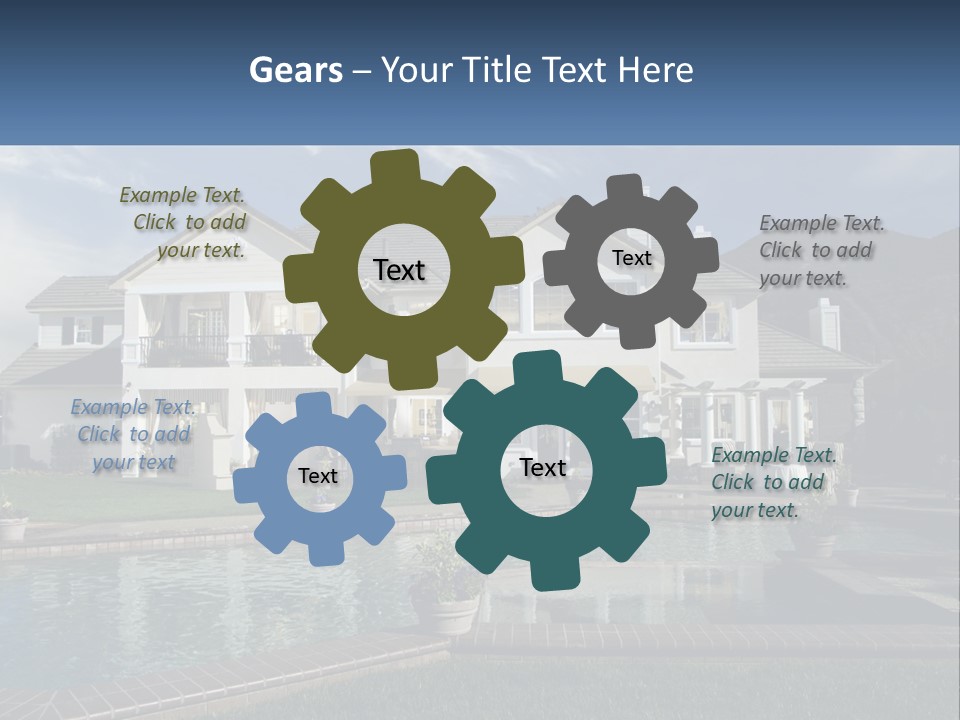 Gears – Your Title Text Here

Example Text. Click to add your text.

Text

Text

Example Text. Click to add your text.

Example Text. Click to add your text

Text

Text

Example Text. Click to add your text.